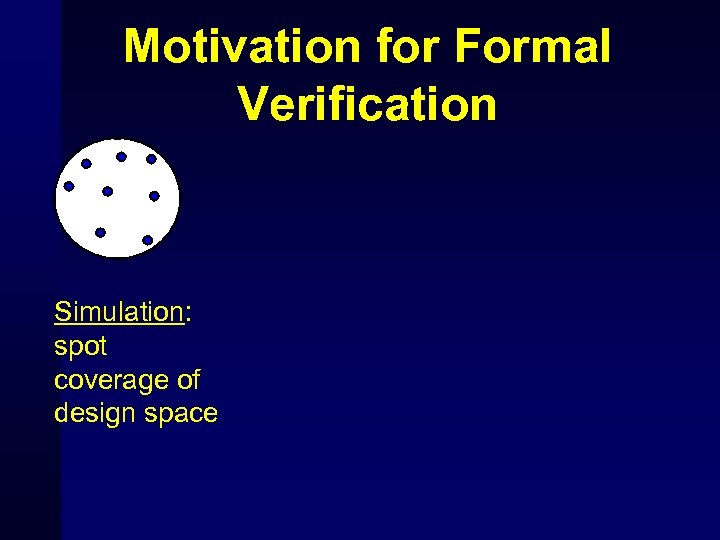 Motivation for Formal Verification

Simulation: spot coverage of design space